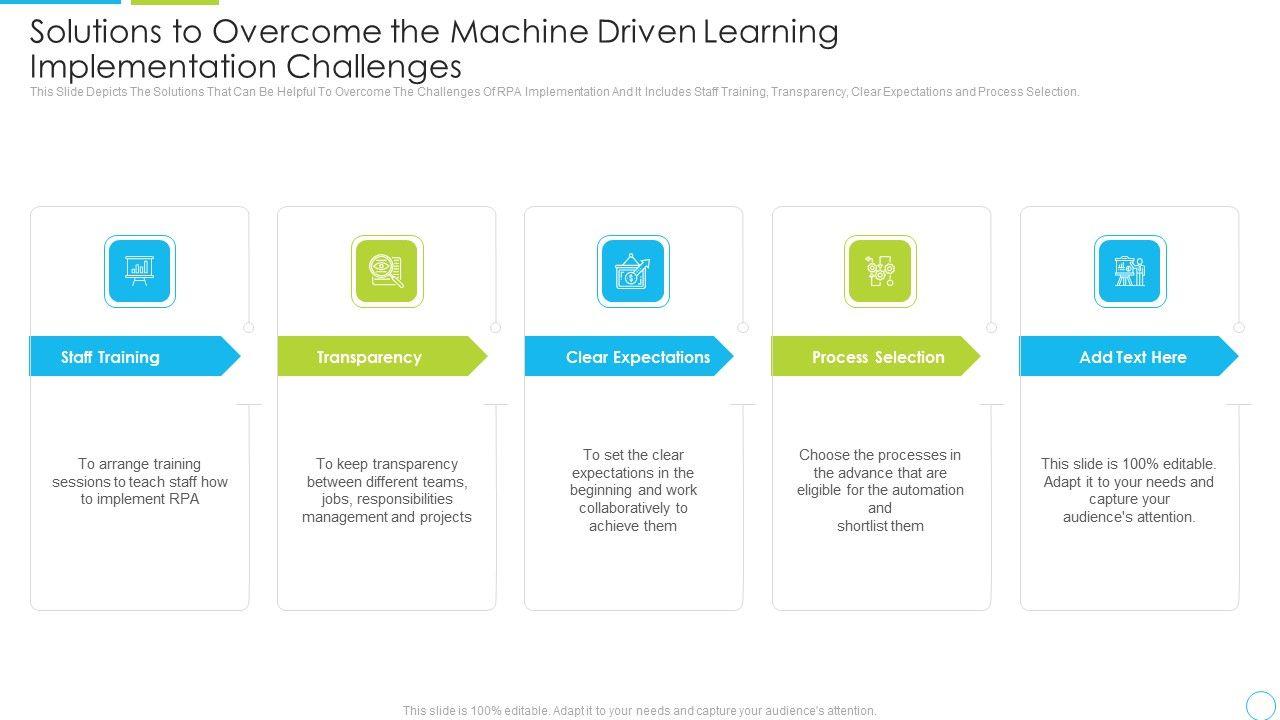 Solutions to Overcome the Machine Driven Learning Implementation Challenges

This Slide Depicts The Solutions That Can Be Helpful To Overcome The Challenges Of RPA Implementation And It Includes Staff Training, Transparency, Clear Expectations and Process Selection.

Staff Training

To arrange training sessions to teach staff how to implement RPA

Transparency

To keep transparency between different teams, jobs, responsibilities management and projects

Clear Expectations

To set the clear expectations in the beginning and work collaboratively to achieve them

Process Selection

Choose the processes in the advance that are eligible for the automation and shortlist them

Add Text Here

This slide is 100% editable. Adapt it to your needs and capture your audience's attention.

This slide is 100% editable. Adapt it to your needs and capture your audience's attention.